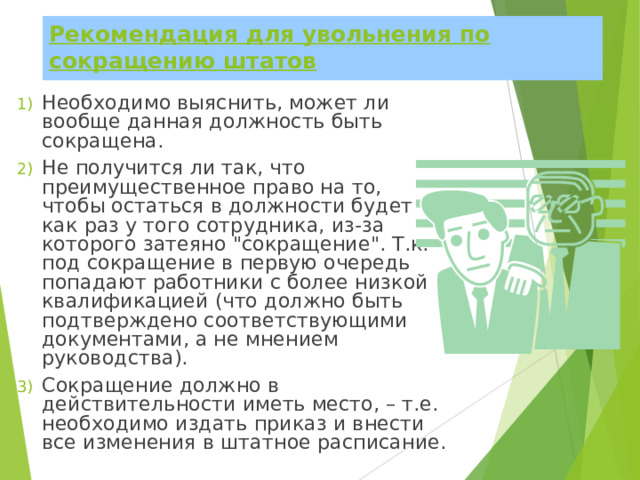 Рекомендация для увольнения по сокращению штатов

1) Необходимо выяснить, может ли вообще данная должность быть сокращена.

2) Не получится ли так, что преимущественное право на то, чтобы остаться в должности будет как раз у того сотрудника, из-за которого затеяно "сокращение". Т.к. под сокращение в первую очередь попадают работники с более низкой квалификацией (что должно быть подтверждено соответствующими документами, а не мнением руководства).

3) Сокращение должно в действительности иметь место, – т.е. необходимо издать приказ и внести все изменения в штатное расписание.